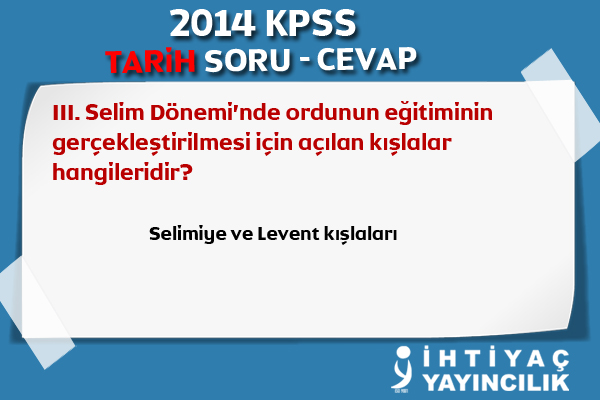 2014 KPSS
TARİH SORU - CEVAP

III. Selim Dönemi'nde ordunun eğitiminin gerçekleştirilmesi için açılan kışlalar hangileridir?

Selimiye ve Levent kışlaları

İHTİYAÇ YAYINCILIK